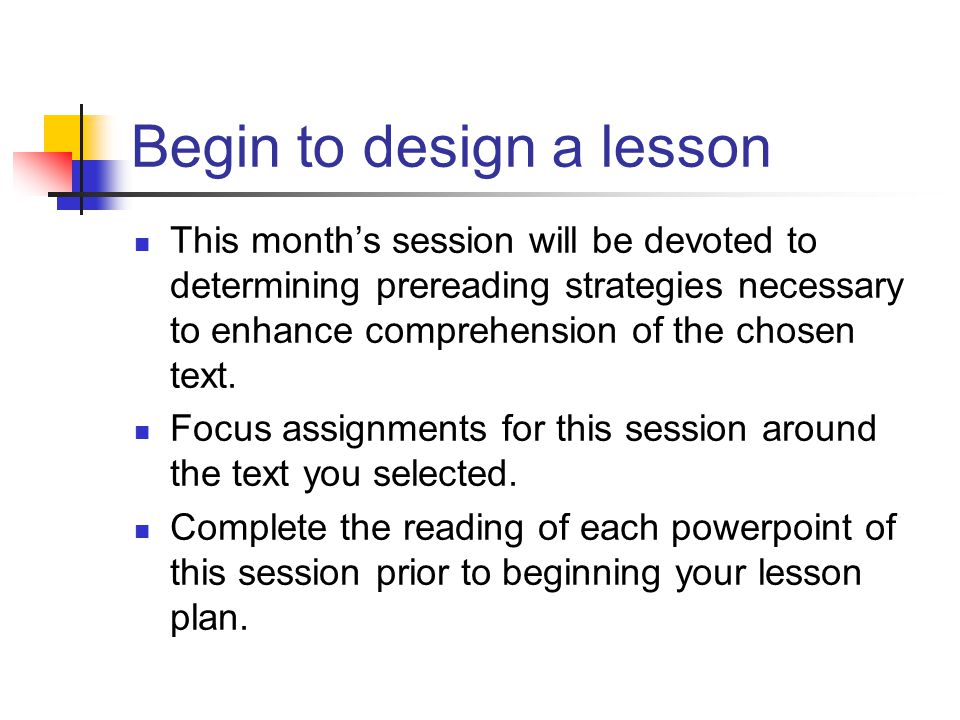 Begin to design a lesson

- This month’s session will be devoted to determining prereading strategies necessary to enhance comprehension of the chosen text.
- Focus assignments for this session around the text you selected.
- Complete the reading of each powerpoint of this session prior to beginning your lesson plan.